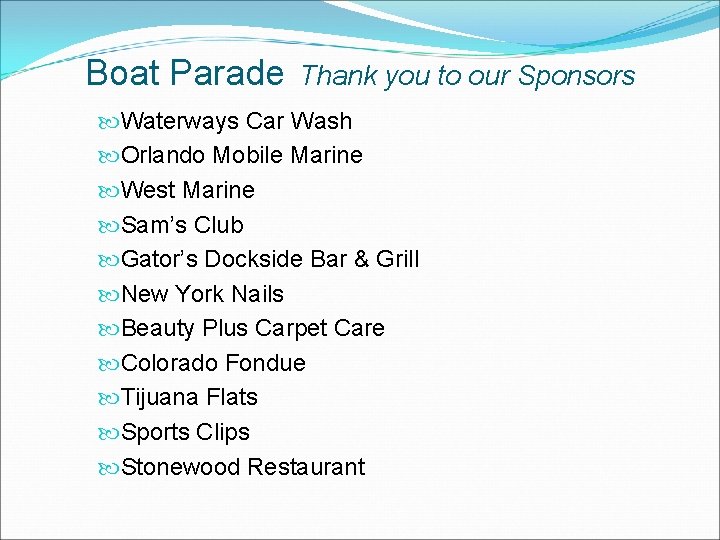 Boat Parade Thank you to our Sponsors

Waterways Car Wash
Orlando Mobile Marine
West Marine
Sam’s Club
Gator’s Dockside Bar & Grill
New York Nails
Beauty Plus Carpet Care
Colorado Fondue
Tijuana Flats
Sports Clips
Stonewood Restaurant